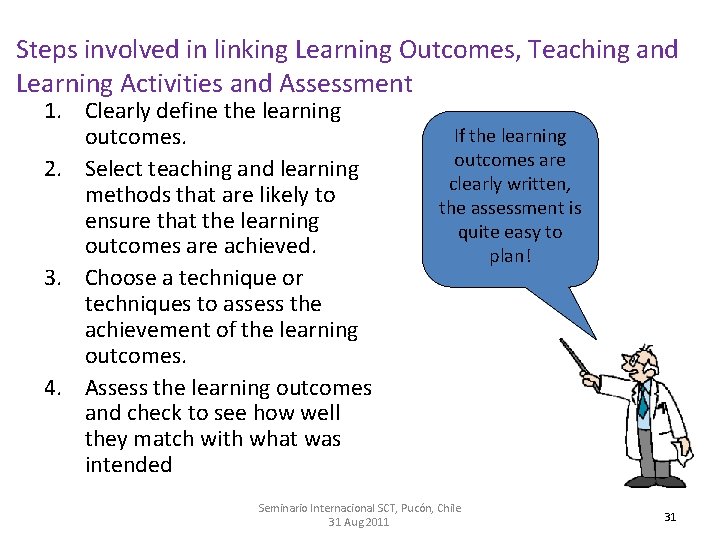 Steps involved in linking Learning Outcomes, Teaching and Learning Activities and Assessment

1. Clearly define the learning outcomes.
2. Select teaching and learning methods that are likely to ensure that the learning outcomes are achieved.
3. Choose a technique or techniques to assess the achievement of the learning outcomes.
4. Assess the learning outcomes and check to see how well they match with what was intended

If the learning outcomes are clearly written, the assessment is quite easy to plan!

Seminario Internacional SCT, Pucón, Chile
31 Aug 2011

31